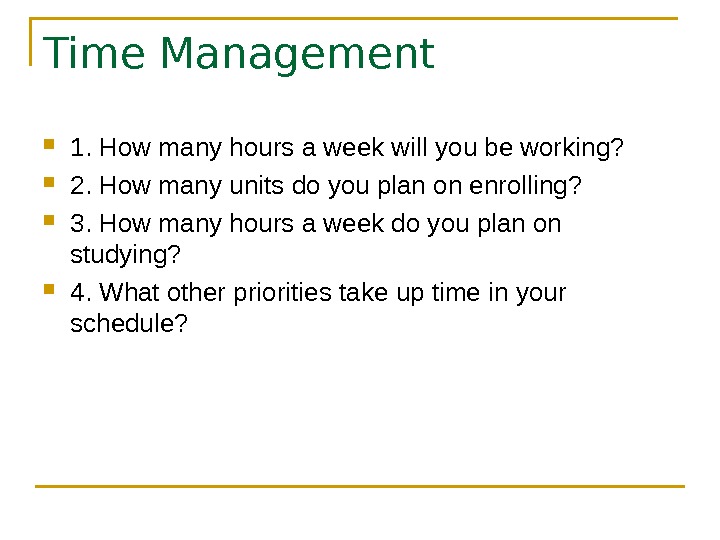 Time Management

1. How many hours a week will you be working?

2. How many units do you plan on enrolling?

3. How many hours a week do you plan on studying?

4. What other priorities take up time in your schedule?